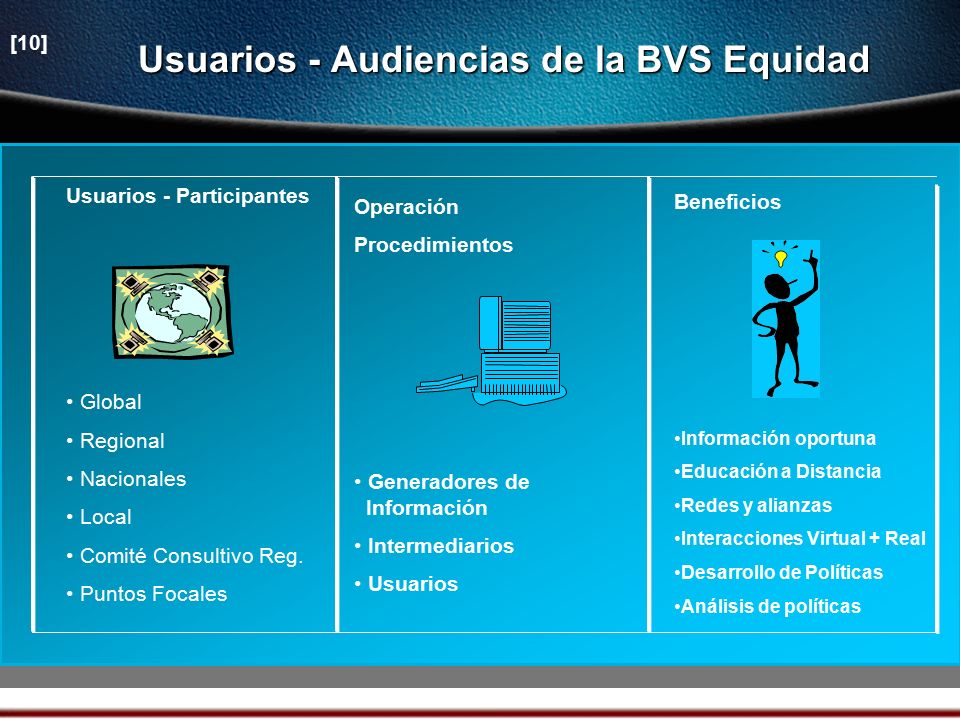 [10]

Usuarios - Audiencias de la BVS Equidad

Usuarios - Participantes

• Global
• Regional
• Nacionales
• Local
• Comité Consultivo Reg.
• Puntos Focales

Operación

Procedimientos

• Generadores de Información
• Intermediarios
• Usuarios

Beneficios

•Información oportuna
•Educación a Distancia
•Redes y alianzas
•Interacciones Virtual + Real
•Desarrollo de Políticas
•Análisis de políticas